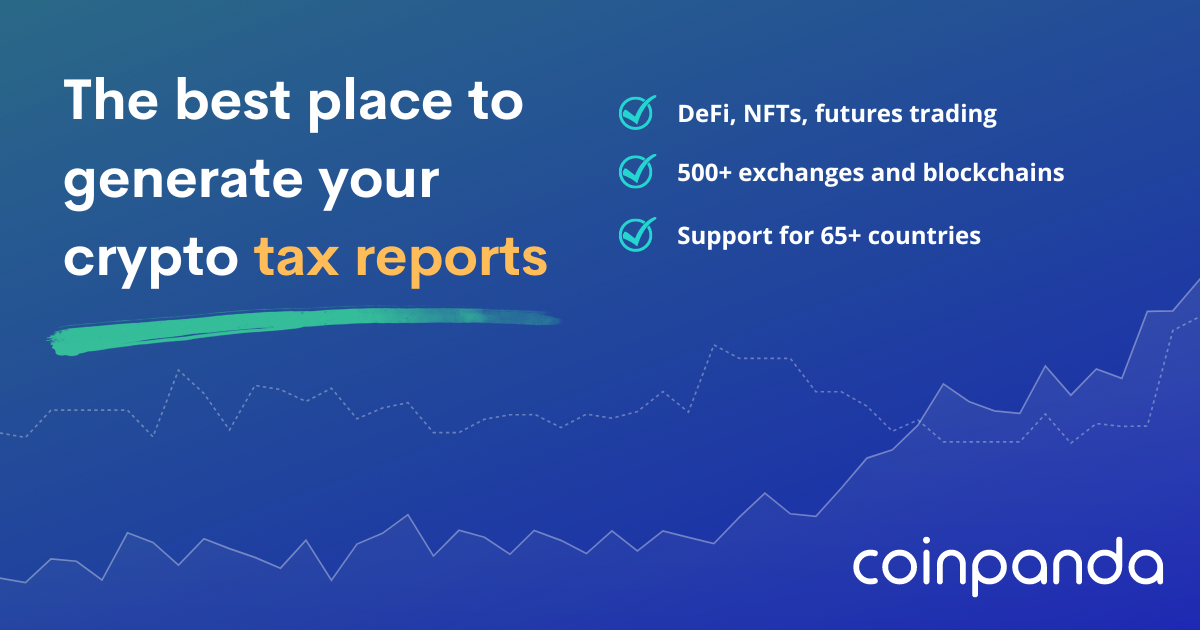 The best place to generate your crypto tax reports

DeFi, NFTs, futures trading

500+ exchanges and blockchains

Support for 65+ countries

coinpanda